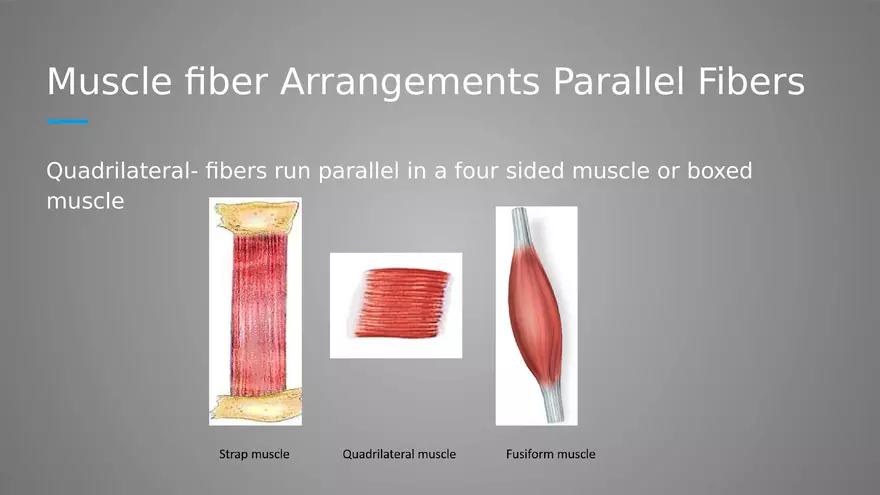 Muscle fiber Arrangements Parallel Fibers

Quadrilateral- fibers run parallel in a four sided muscle or boxed muscle

Strap muscle

Quadrilateral muscle

Fusiform muscle